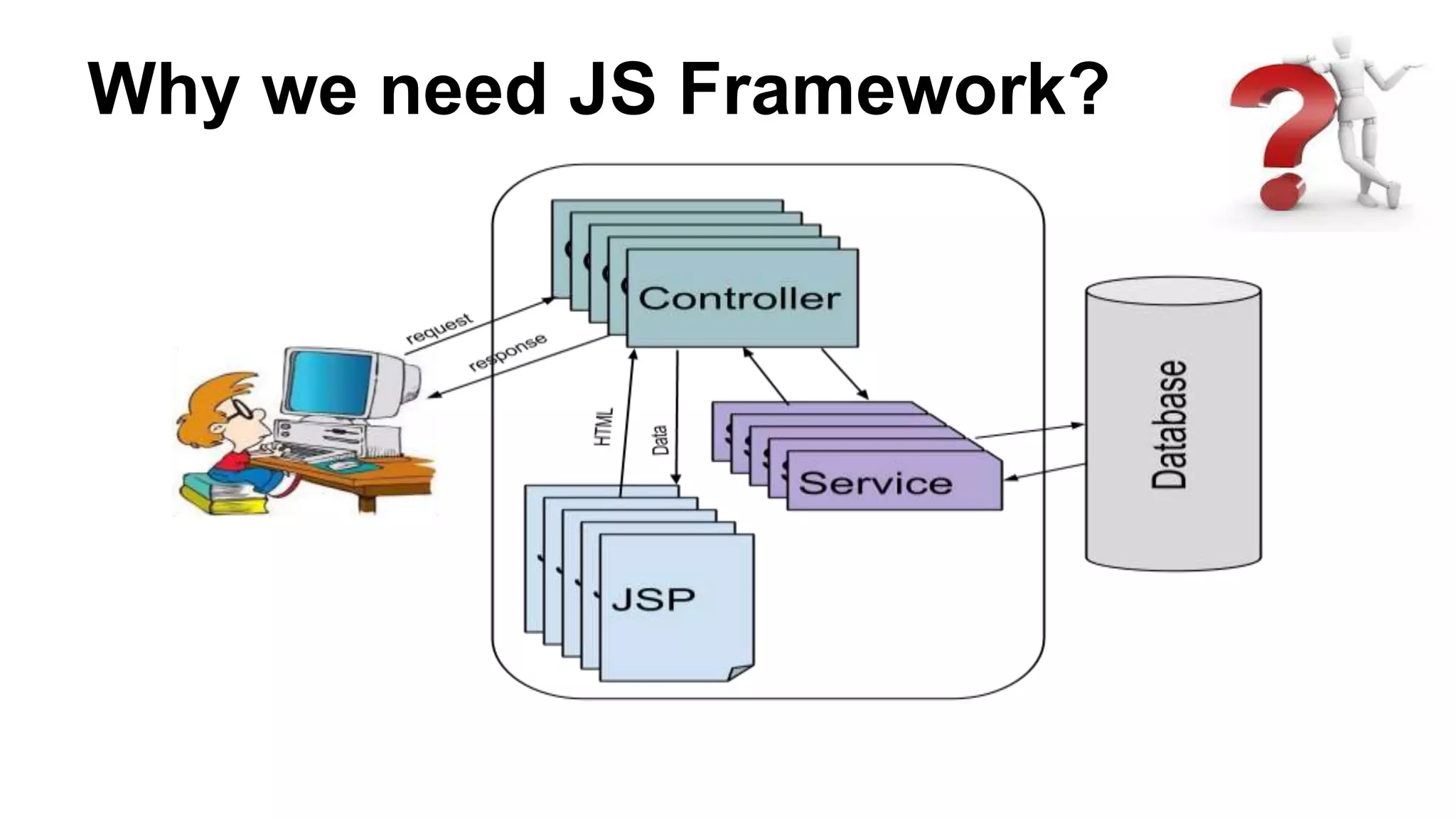 Why we need JS Framework?

request

response

Controller

HTML

Data

Service

JSP

Database